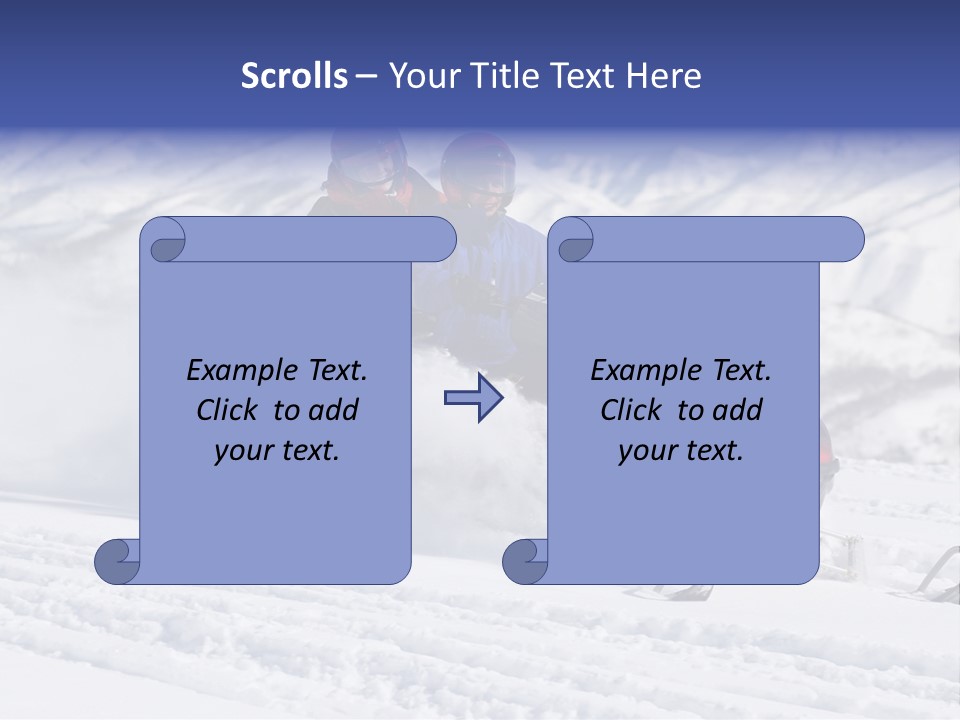 Scrolls – Your Title Text Here

Example Text. Click to add your text.

Example Text. Click to add your text.